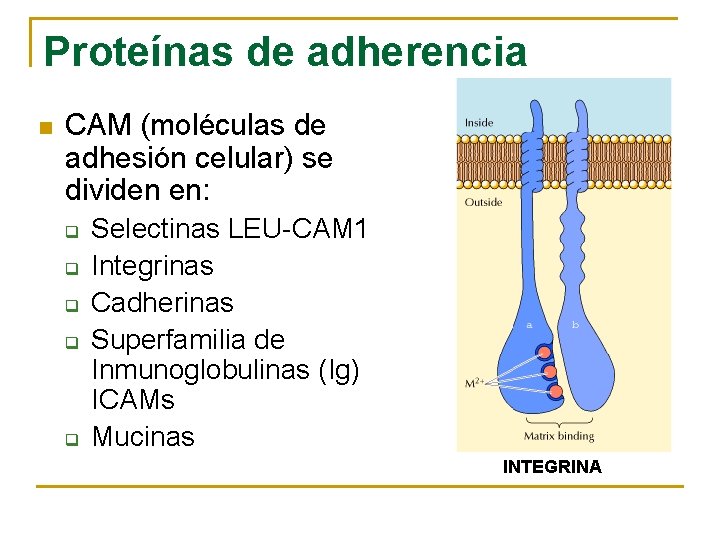 Proteínas de adherencia

CAM (moléculas de adhesión celular) se dividen en:

Selectinas LEU-CAM1

Integrinas

Cadherinas

Superfamilia de Inmunoglobulinas (Ig) ICAMs

Mucinas

Inside

Outside

a

b

$M^{2+}$

Matrix binding

INTEGRINA